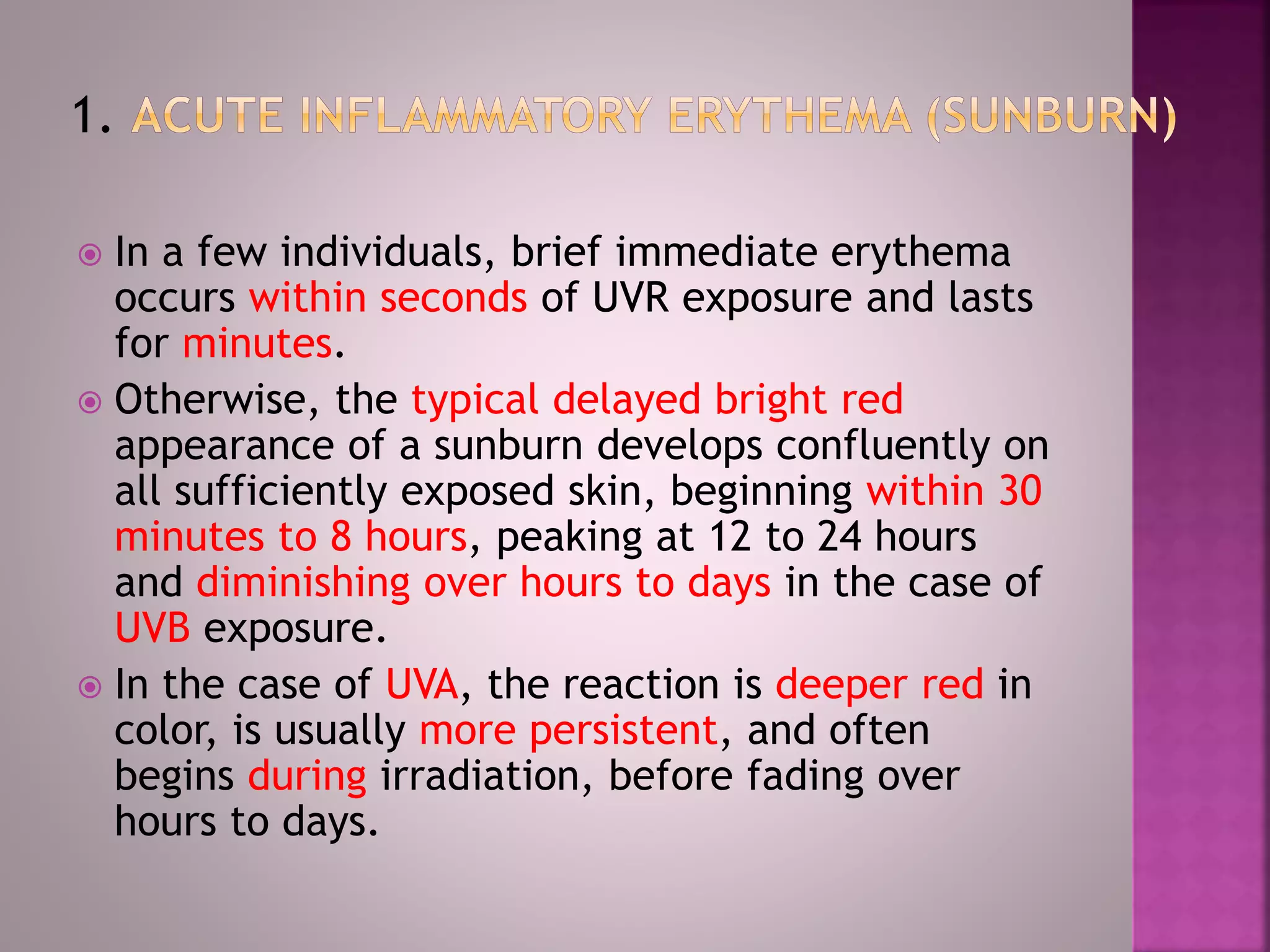 1. ACUTE INFLAMMATORY ERYTHEMA (SUNBURN)

In a few individuals, brief immediate erythema occurs within seconds of UVR exposure and lasts for minutes.

Otherwise, the typical delayed bright red appearance of a sunburn develops confluently on all sufficiently exposed skin, beginning within 30 minutes to 8 hours, peaking at 12 to 24 hours and diminishing over hours to days in the case of UVB exposure.

In the case of UVA, the reaction is deeper red in color, is usually more persistent, and often begins during irradiation, before fading over hours to days.